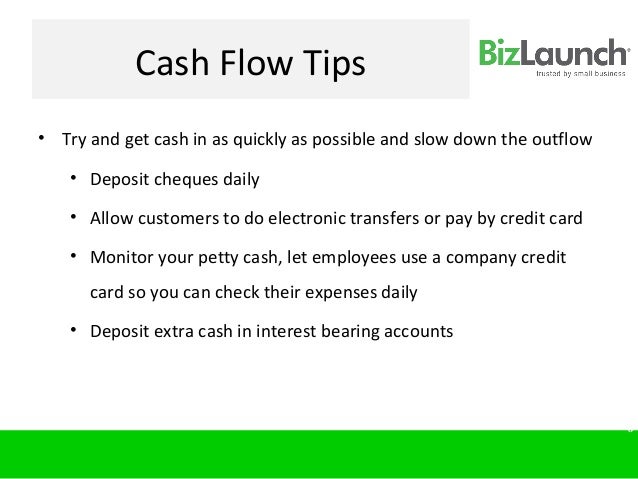 Cash Flow Tips

BizLaunch
trusted by small business

• Try and get cash in as quickly as possible and slow down the outflow

• Deposit cheques daily

• Allow customers to do electronic transfers or pay by credit card

• Monitor your petty cash, let employees use a company credit card so you can check their expenses daily

• Deposit extra cash in interest bearing accounts